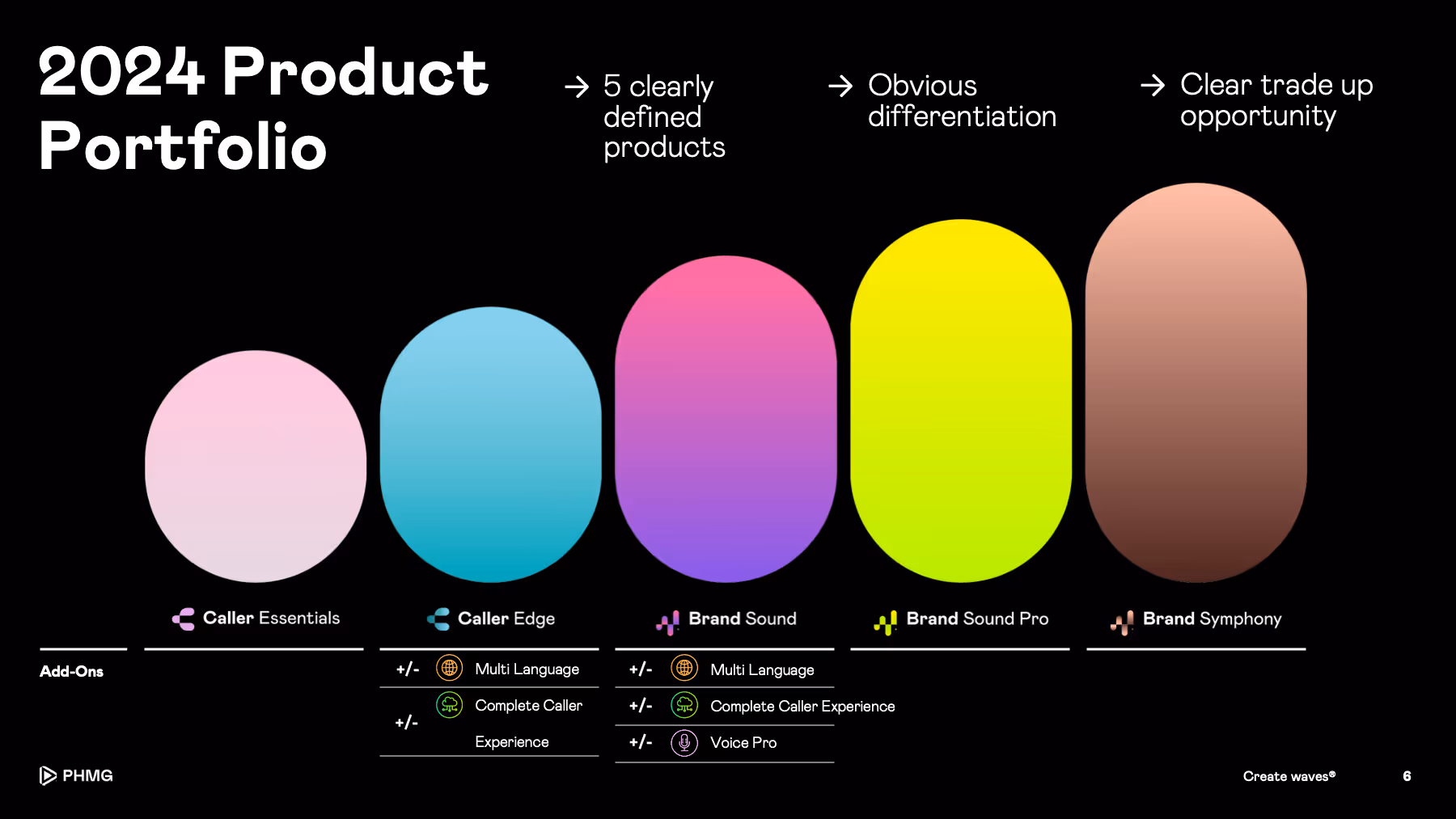 2024 Product Portfolio

→ 5 clearly defined products

→ Obvious differentiation

→ Clear trade up opportunity

Caller Essentials

Caller Edge

Brand Sound

Brand Sound Pro

Brand Symphony

Add-Ons

+/- Multi Language

+/- Complete Caller Experience

+/- Multi Language

+/- Complete Caller Experience

+/- Voice Pro

PHMG

Create waves®

6